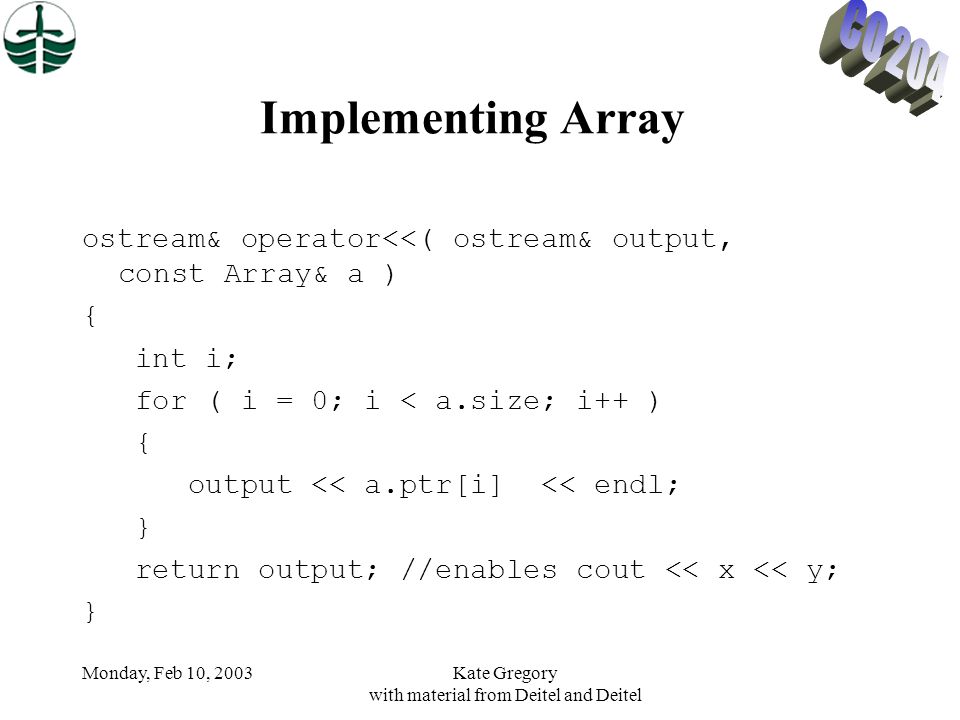 CO 204

Implementing Array

ostream& operator<<( ostream& output, const Array& a )
{
int i;
for ( i = 0; i < a.size; i++ )
{
output << a.ptr[i] << endl;
}
return output; //enables cout << x << y;
}

Monday, Feb 10, 2003

Kate Gregory
with material from Deitel and Deitel